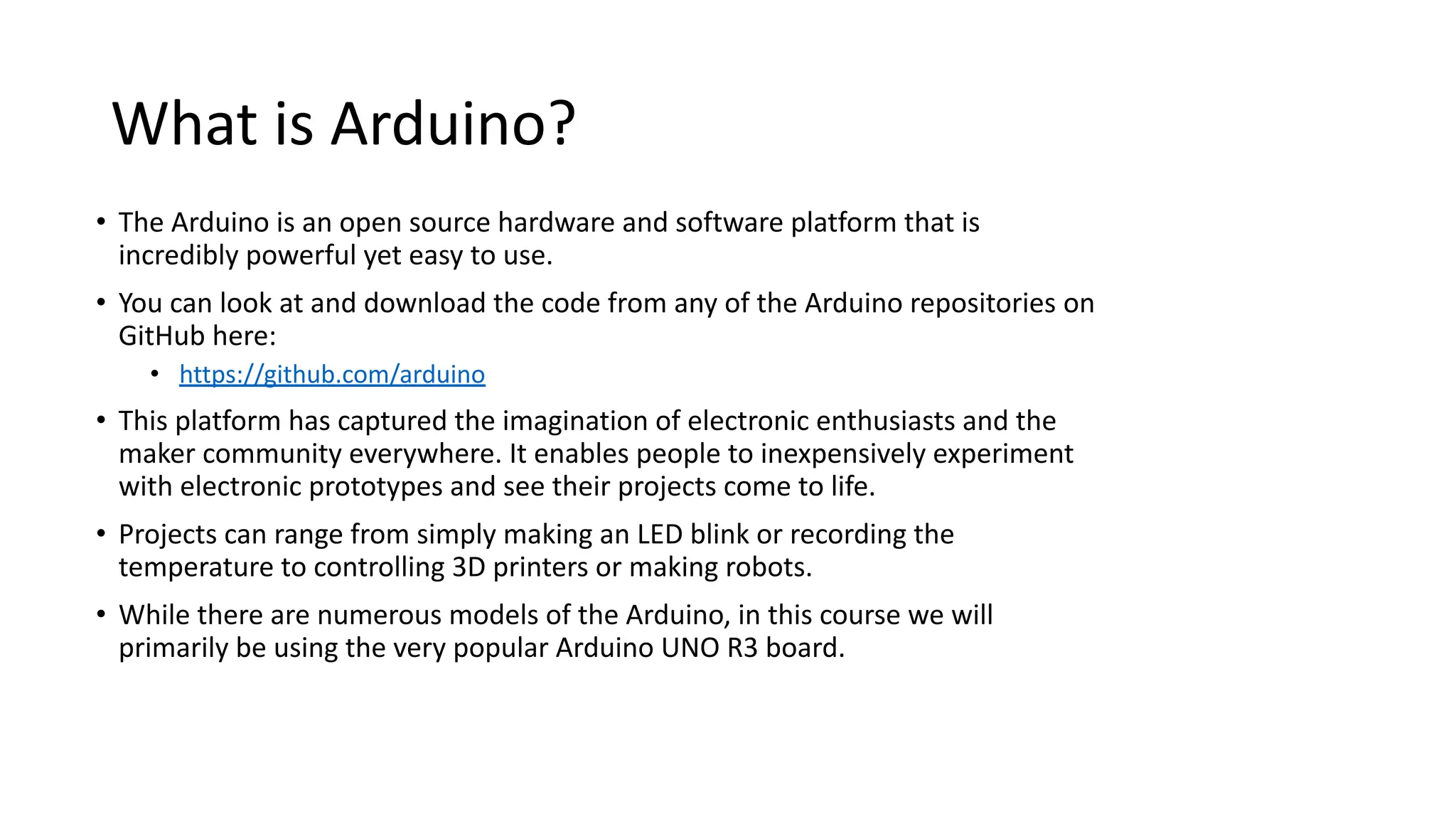 What is Arduino?

• The Arduino is an open source hardware and software platform that is incredibly powerful yet easy to use.

• You can look at and download the code from any of the Arduino repositories on GitHub here:
  • https://github.com/arduino

• This platform has captured the imagination of electronic enthusiasts and the maker community everywhere. It enables people to inexpensively experiment with electronic prototypes and see their projects come to life.

• Projects can range from simply making an LED blink or recording the temperature to controlling 3D printers or making robots.

• While there are numerous models of the Arduino, in this course we will primarily be using the very popular Arduino UNO R3 board.